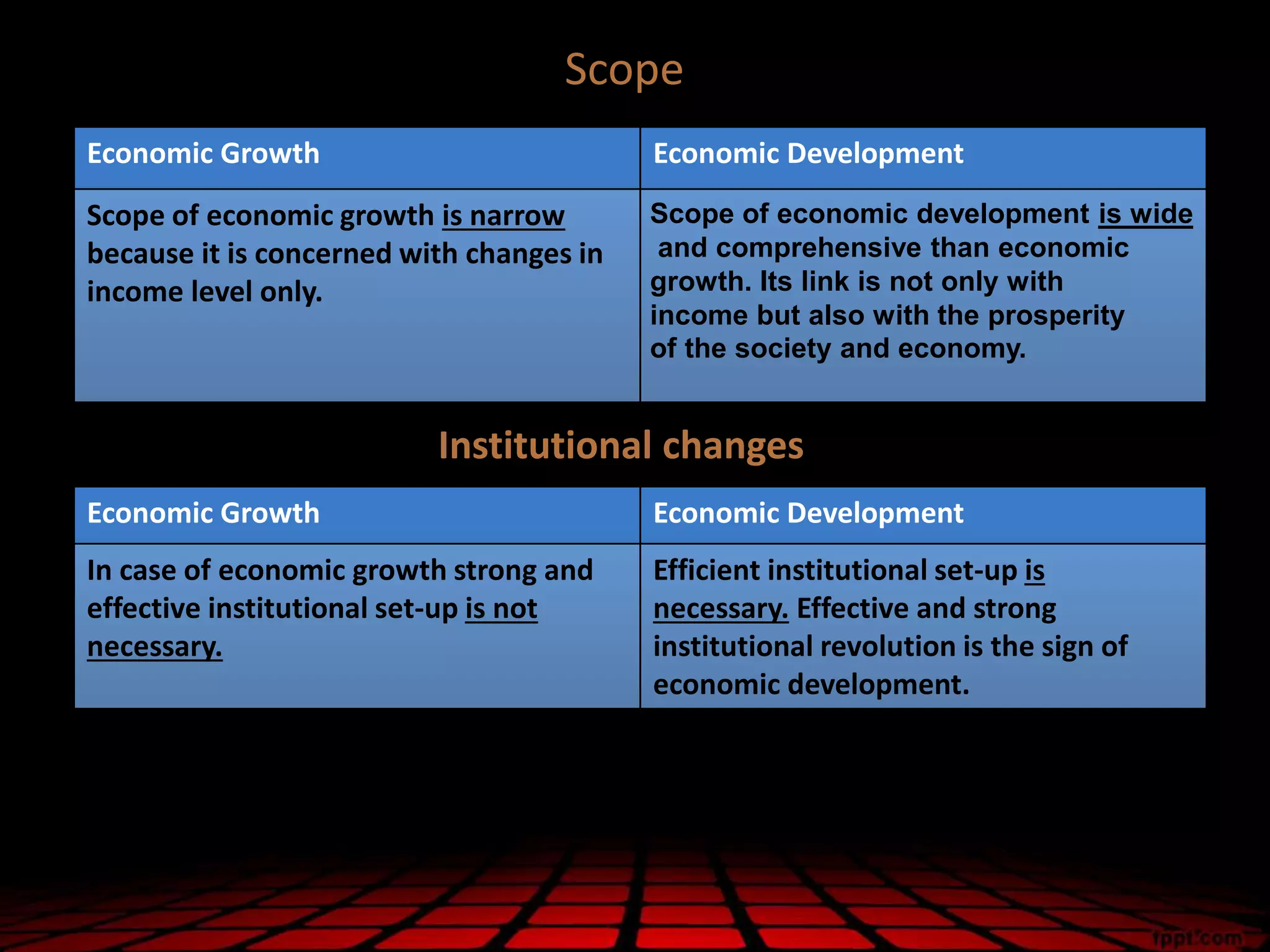 Scope

| Economic Growth | Economic Development |
|---|---|
| Scope of economic growth is narrow because it is concerned with changes in income level only. | Scope of economic development is wide and comprehensive than economic growth. Its link is not only with income but also with the prosperity of the society and economy. |

Institutional changes

| Economic Growth | Economic Development |
|---|---|
| In case of economic growth strong and effective institutional set-up is not necessary. | Efficient institutional set-up is necessary. Effective and strong institutional revolution is the sign of economic development. |

fppt.com